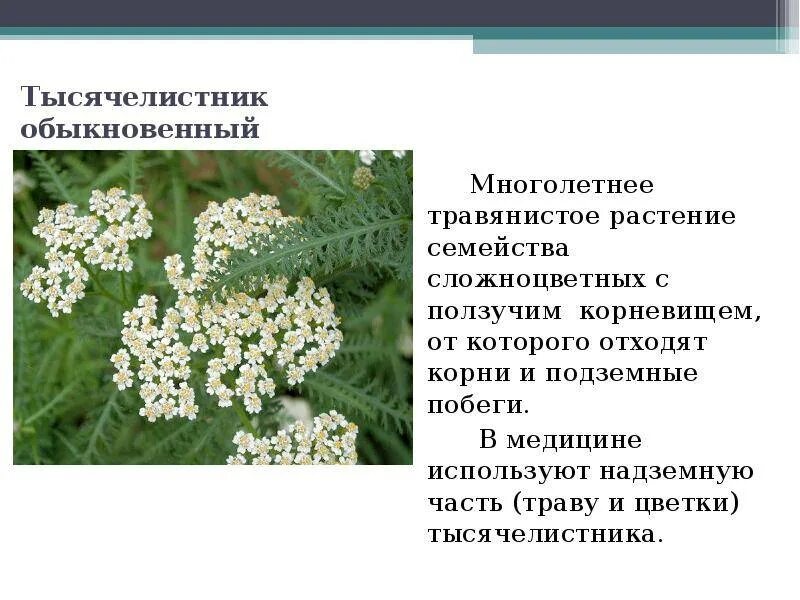 Тысячелистник обыкновенный

Многолетнее травянистое растение семейства сложноцветных с ползучим корневищем, от которого отходят корни и подземные побеги.

В медицине используют надземную часть (траву и цветки) тысячелистника.